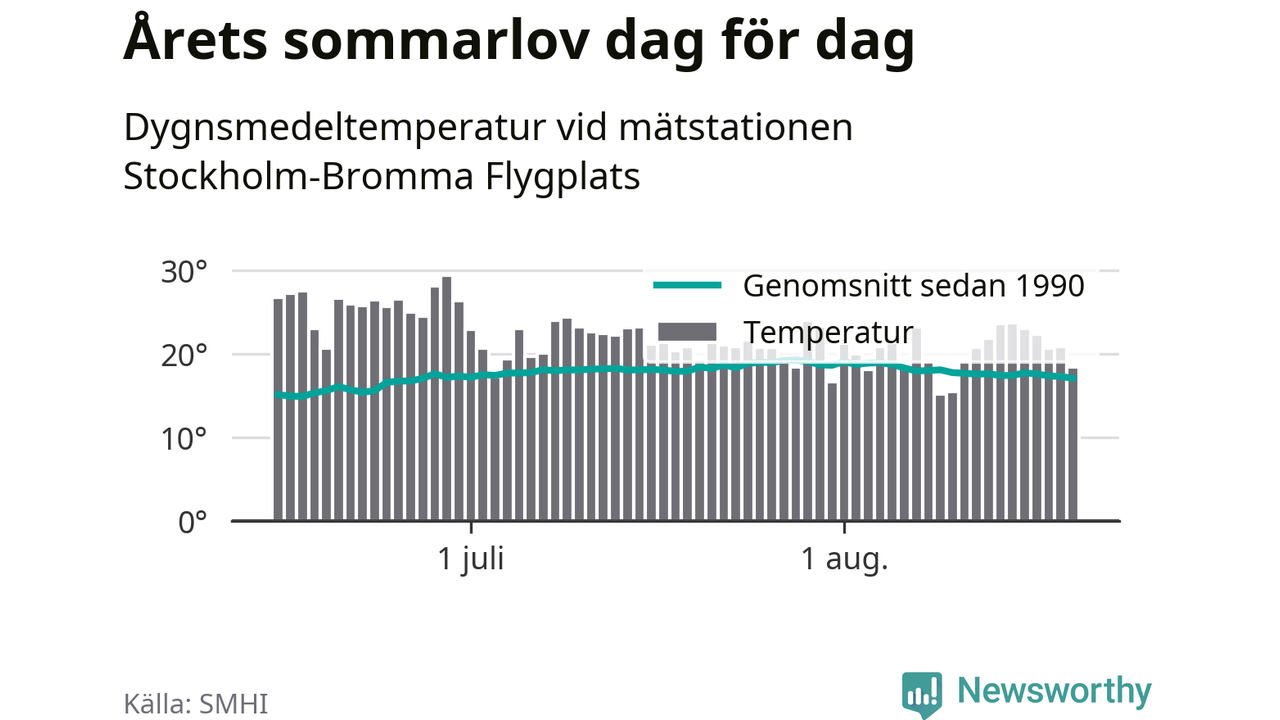 Årets sommarlov dag för dag

Dygnsmedeltemperatur vid mätstationen Stockholm-Bromma Flygplats

30°
20°
10°
0°

Genomsnitt sedan 1990
Temperatur

1 juli
1 aug.

Källa: SMHI

Newsworthy